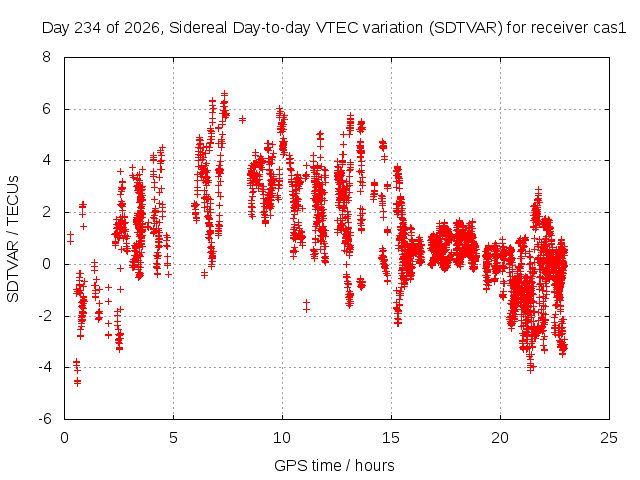 Day 234 of 2026, Sidereal Day-to-day VTEC variation (SDTVAR) for receiver cas1

SDTVAR / TECUs

8
6
4
2
0
-2
-4
-6

0 5 10 15 20 25

GPS time / hours